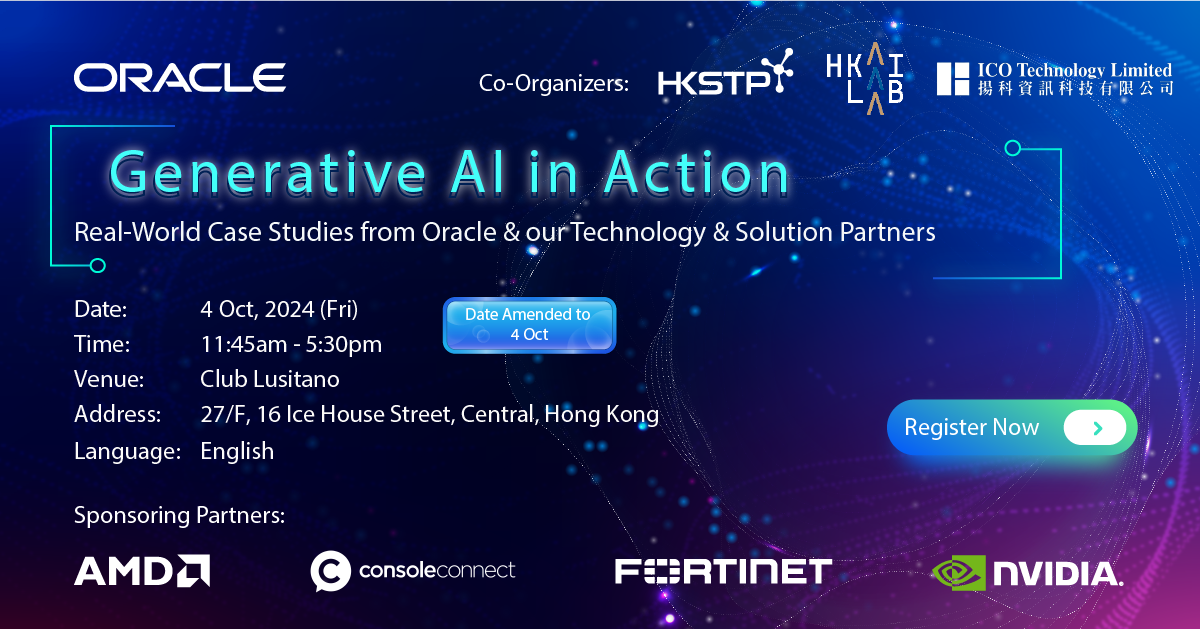 ORACLE

Co-Organizers: HKSTP HK AI LAB ICO Technology Limited 揚科資訊科技有限公司

Generative AI in Action

Real-World Case Studies from Oracle & our Technology & Solution Partners

Date: 4 Oct, 2024 (Fri)

Date Amended to 4 Oct

Time: 11:45am - 5:30pm

Venue: Club Lusitano

Address: 27/F, 16 Ice House Street, Central, Hong Kong

Language: English

Register Now

Sponsoring Partners:

AMD consoleconnect FORTINET NVIDIA.